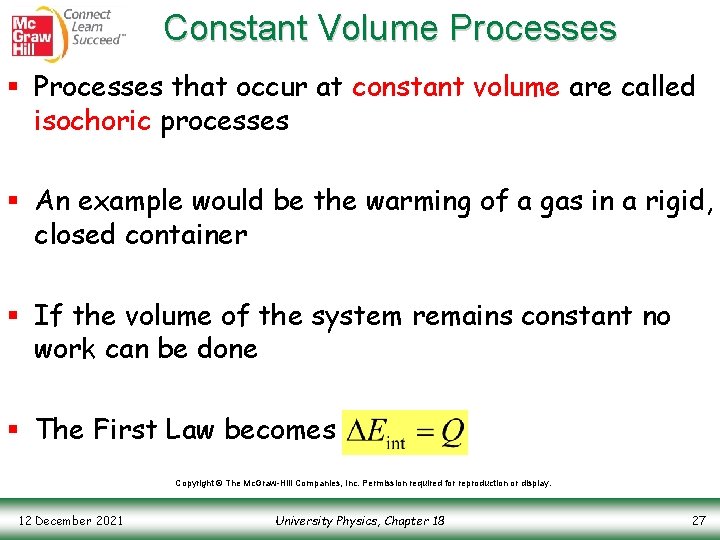 Mc Graw Hill Connect Learn Succeed™

Constant Volume Processes

▪ Processes that occur at constant volume are called isochoric processes

▪ An example would be the warming of a gas in a rigid, closed container

▪ If the volume of the system remains constant no work can be done

▪ The First Law becomes $\Delta E_{\text{int}} = Q$

Copyright © The McGraw-Hill Companies, Inc. Permission required for reproduction or display.

12 December 2021 University Physics, Chapter 18 27